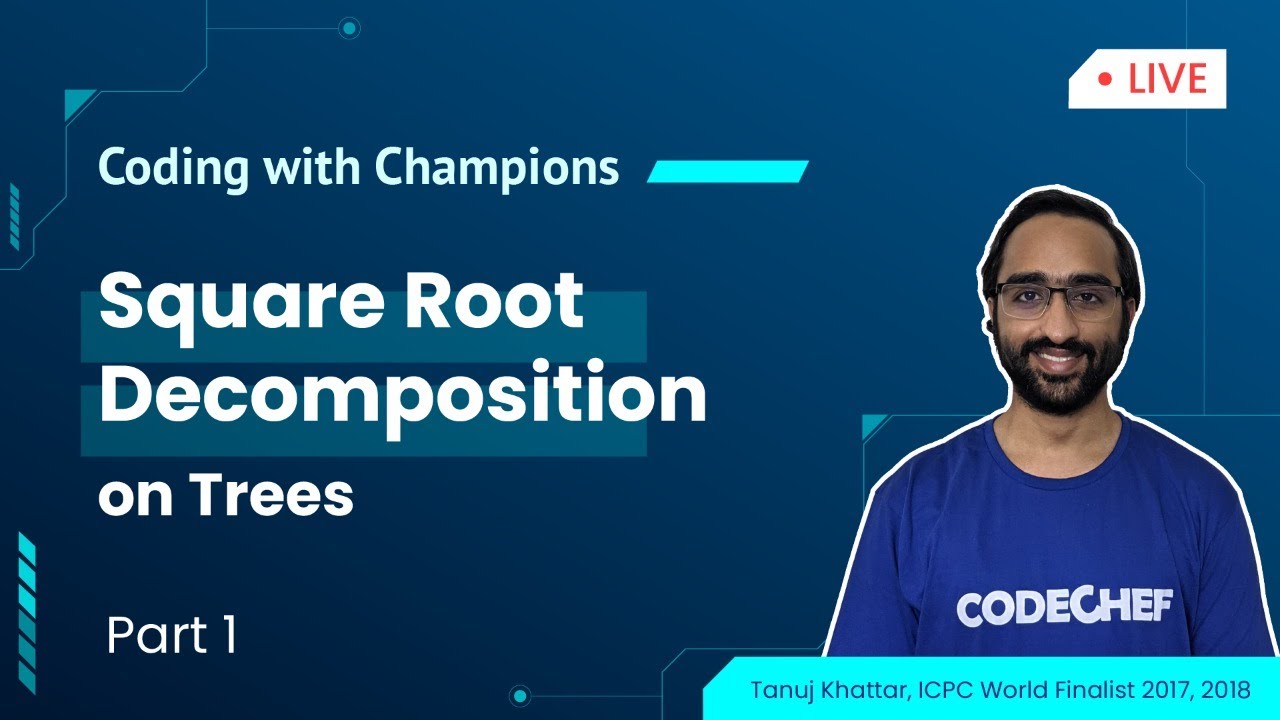 LIVE

Coding with Champions

Square Root Decomposition on Trees

Part 1

CODECHEF

Tanuj Khattar, ICPC World Finalist 2017, 2018